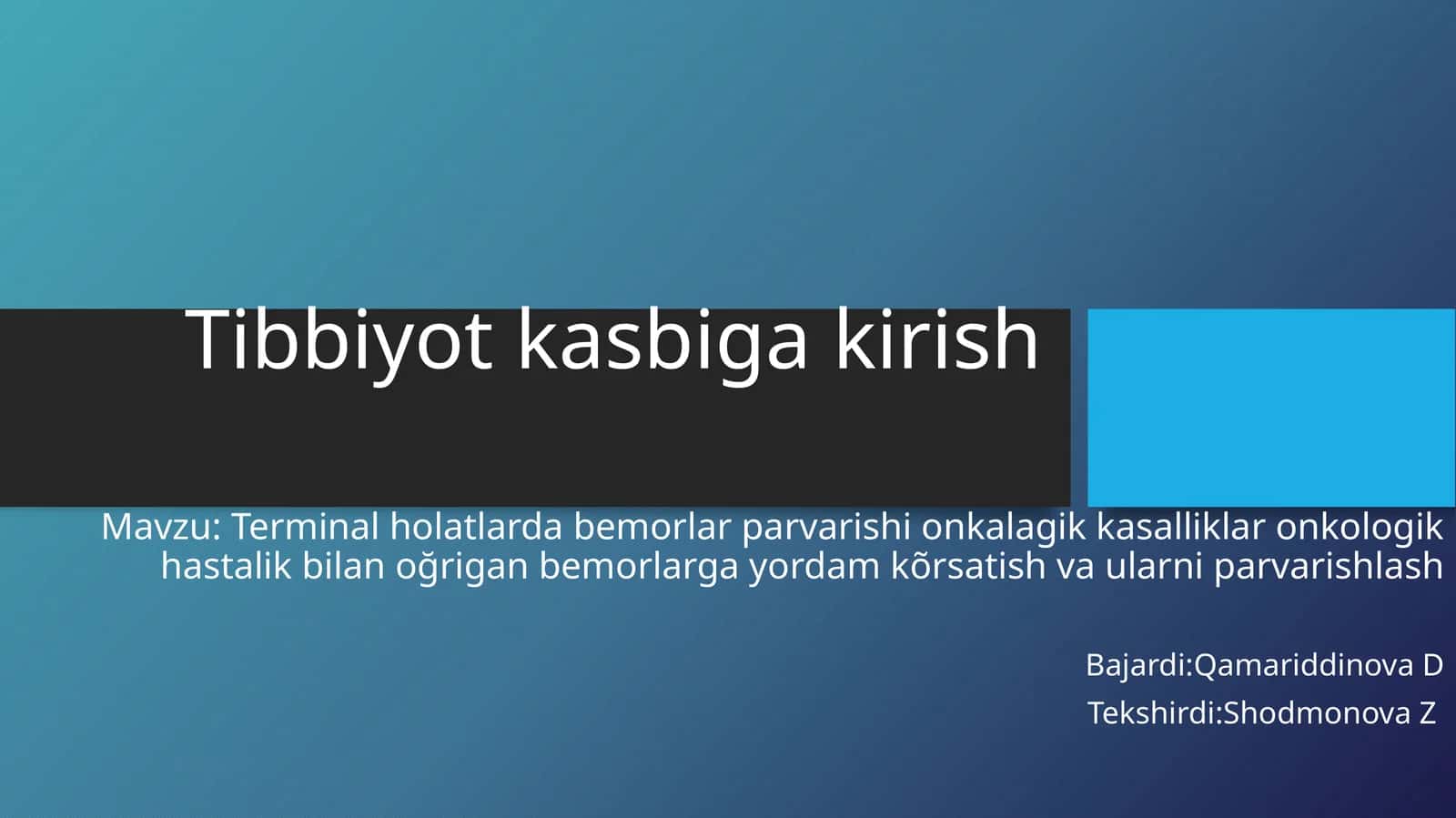 Tibbiyot kasbiga kirish

Mavzu: Terminal holatlarda bemorlar parvarishi onkalagik kasalliklar onkologik hastalik bilan oğrigan bemorlarga yordam kõrsatish va ularni parvarishlash

Bajardi:Qamariddinova D

Tekshirdi:Shodmonova Z